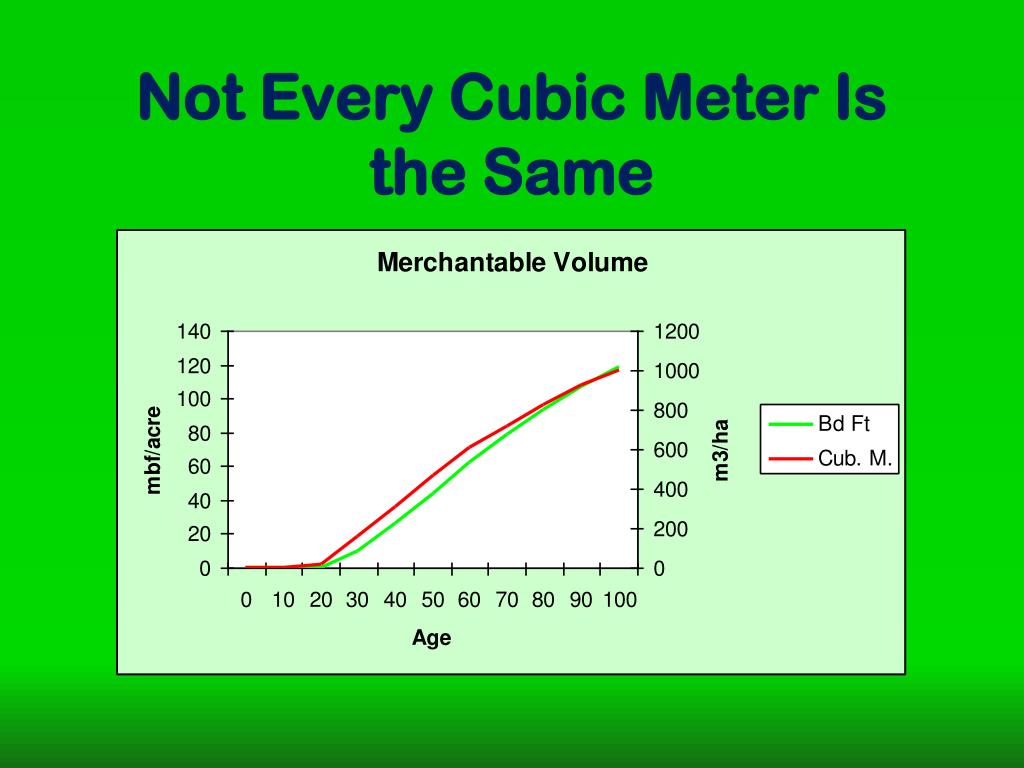 Not Every Cubic Meter Is the Same

Merchantable Volume

mbf/acre

140
120
100
80
60
40
20
0

1200
1000
800
600
400
200
0

m3/ha

0 10 20 30 40 50 60 70 80 90 100

Age

Bd Ft
Cub. M.